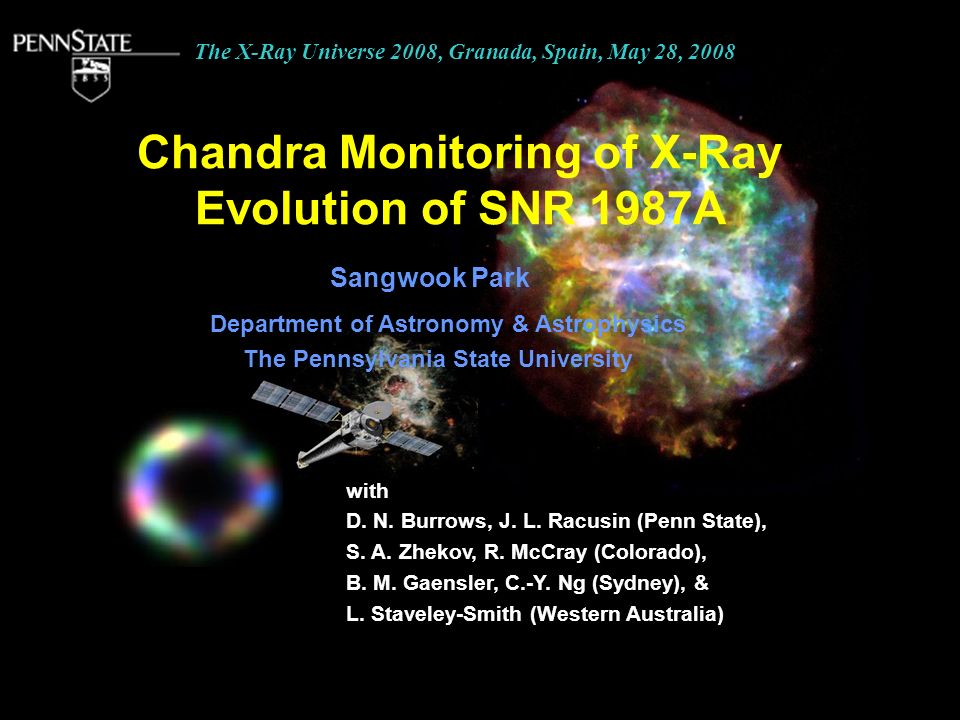 PENNSTATE

1855

The X-Ray Universe 2008, Granada, Spain, May 28, 2008

Chandra Monitoring of X-Ray Evolution of SNR 1987A

Sangwook Park

Department of Astronomy & Astrophysics
The Pennsylvania State University

with
D. N. Burrows, J. L. Racusin (Penn State),
S. A. Zhekov, R. McCray (Colorado),
B. M. Gaensler, C.-Y. Ng (Sydney), &
L. Staveley-Smith (Western Australia)